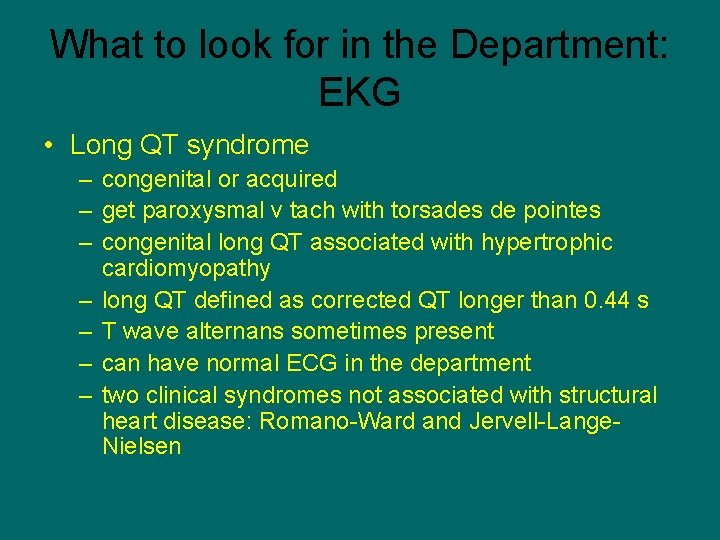 What to look for in the Department: EKG

• Long QT syndrome
– congenital or acquired
– get paroxysmal v tach with torsades de pointes
– congenital long QT associated with hypertrophic cardiomyopathy
– long QT defined as corrected QT longer than 0.44 s
– T wave alternans sometimes present
– can have normal ECG in the department
– two clinical syndromes not associated with structural heart disease: Romano-Ward and Jervell-Lange-Nielsen